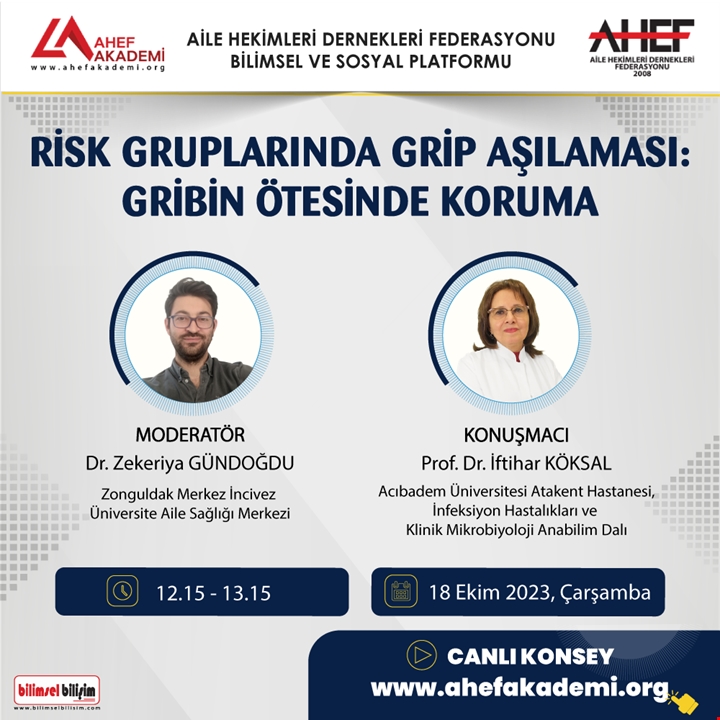 AHEF AKADEMİ
www.ahefakademi.org

AİLE HEKİMLERİ DERNEKLERİ FEDERASYONU
BİLİMSEL VE SOSYAL PLATFORMU

AHEF
AİLE HEKİMLERİ DERNEKLERİ FEDERASYONU
2008

RİSK GRUPLARINDA GRİP AŞILAMASI:
GRİBİN ÖTESİNDE KORUMA

MODERATÖR
Dr. Zekeriya GÜNDOĞDU
Zonguldak Merkez İncivez Üniversite Aile Sağlığı Merkezi

KONUŞMACI
Prof. Dr. İftihar KÖKSAL
Acıbadem Üniversitesi Atakent Hastanesi, İnfeksiyon Hastalıkları ve Klinik Mikrobiyoloji Anabilim Dalı

12.15 - 13.15

18 Ekim 2023, Çarşamba

bilimsel bilişim
www.bilimselbilisim.com

CANLI KONSEY
www.ahefakademi.org